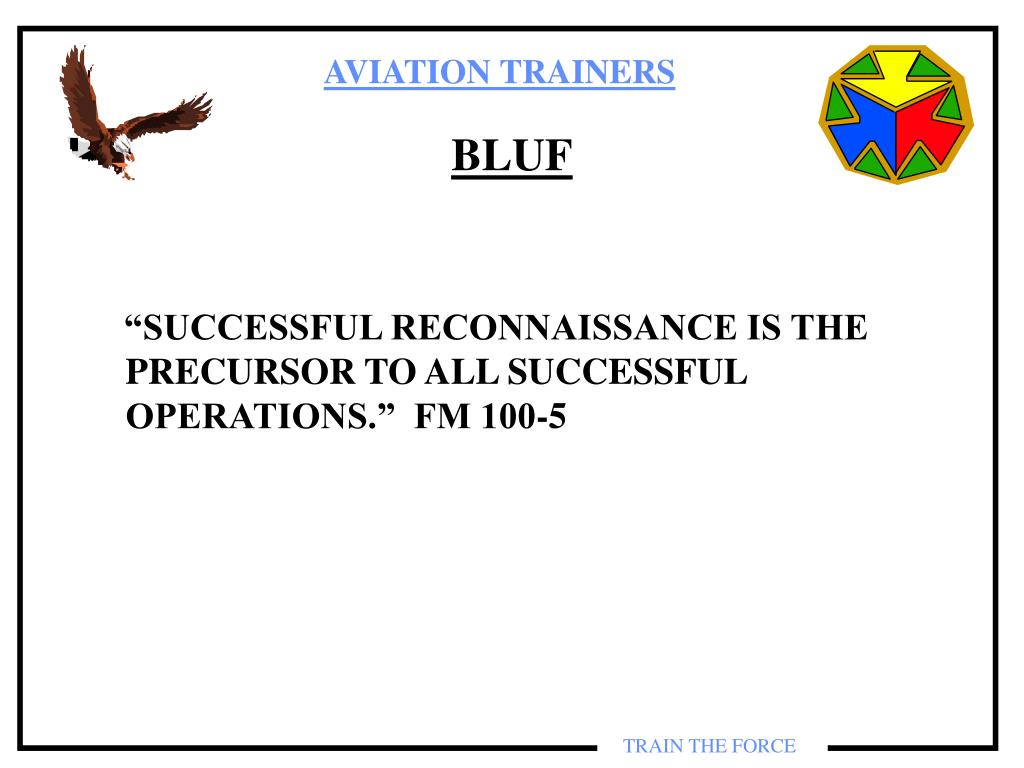 AVIATION TRAINERS

BLUF

“SUCCESSFUL RECONNAISSANCE IS THE PRECURSOR TO ALL SUCCESSFUL OPERATIONS.” FM 100-5

TRAIN THE FORCE